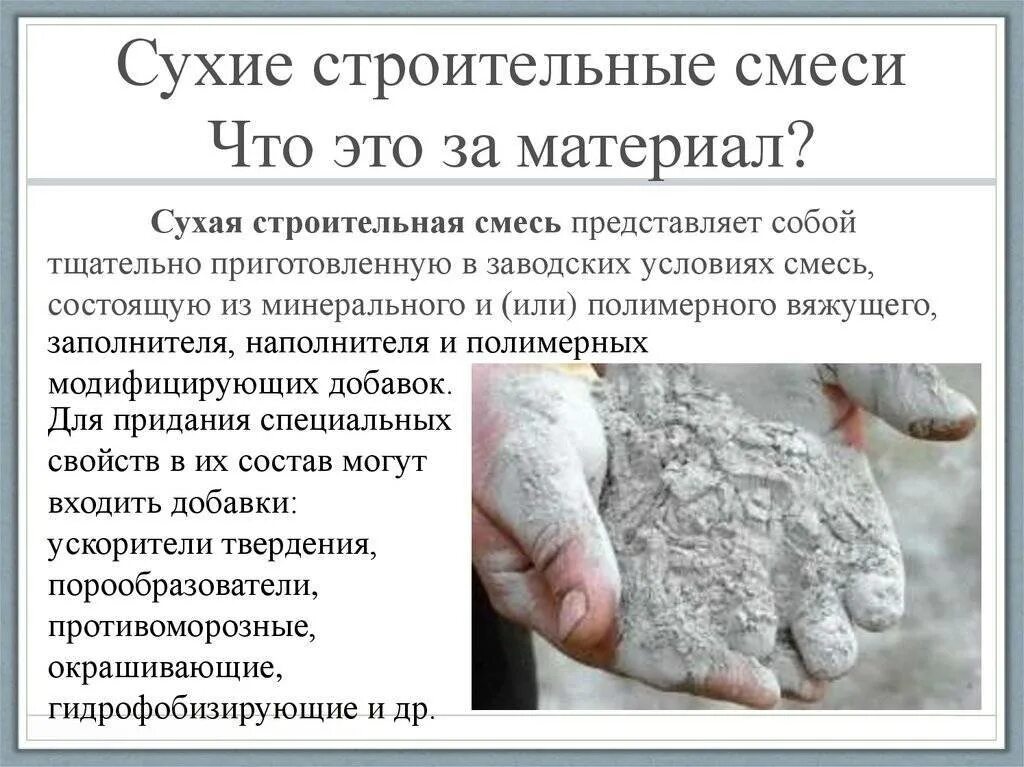 Сухие строительные смеси
Что это за материал?

Сухая строительная смесь представляет собой тщательно приготовленную в заводских условиях смесь, состоящую из минерального и (или) полимерного вяжущего, заполнителя, наполнителя и полимерных модифицирующих добавок.

Для придания специальных свойств в их состав могут входить добавки: ускорители твердения, порообразователи, противоморозные, окрашивающие, гидрофобизирующие и др.